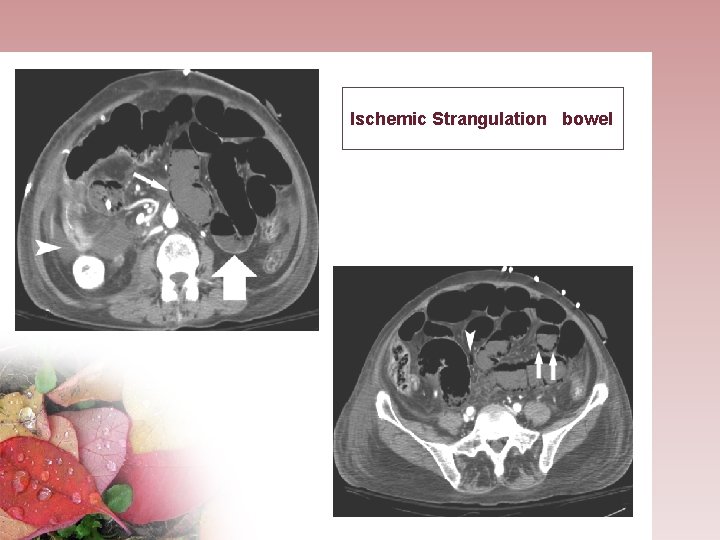 Ischemic Strangulation bowel